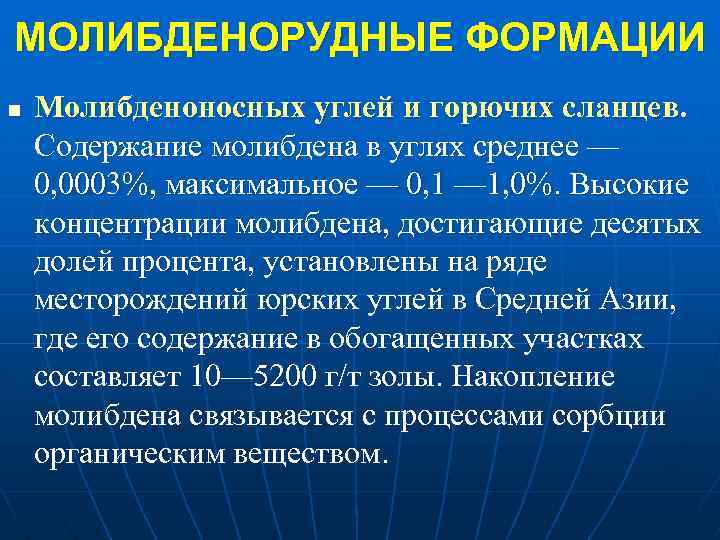 МОЛИБДЕНОРУДНЫЕ ФОРМАЦИИ

■ Молибденоносных углей и горючих сланцев. Содержание молибдена в углях среднее — 0,0003%, максимальное — 0,1 —1,0%. Высокие концентрации молибдена, достигающие десятых долей процента, установлены на ряде месторождений юрских углей в Средней Азии, где его содержание в обогащенных участках составляет 10—5200 г/т золы. Накопление молибдена связывается с процессами сорбции органическим веществом.